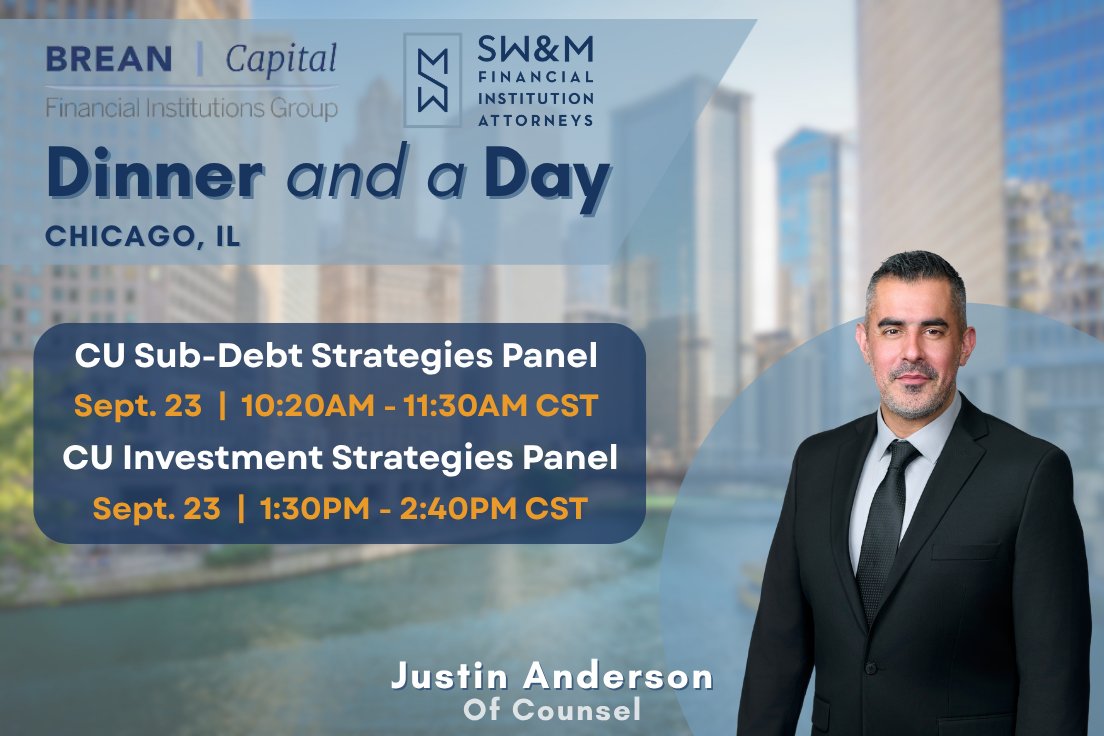 BREAN | Capital
Financial Institutions Group

SW&M
FINANCIAL INSTITUTION ATTORNEYS

Dinner and a Day
CHICAGO, IL

CU Sub-Debt Strategies Panel
Sept. 23 | 10:20AM - 11:30AM CST
CU Investment Strategies Panel
Sept. 23 | 1:30PM - 2:40PM CST

Justin Anderson
Of Counsel